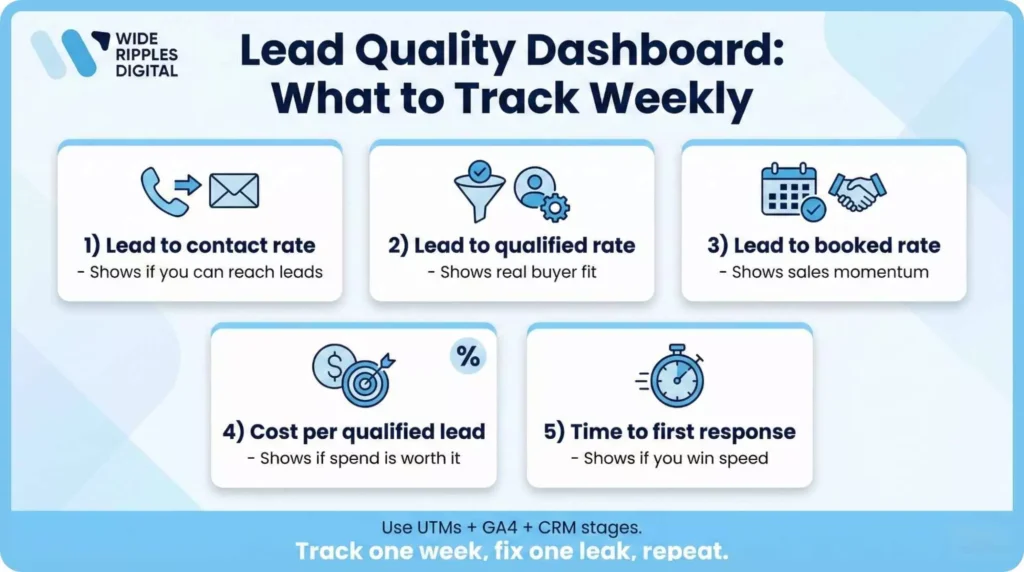 WIDE RIPPLES DIGITAL

Lead Quality Dashboard: What to Track Weekly

1) Lead to contact rate
- Shows if you can reach leads

2) Lead to qualified rate
- Shows real buyer fit

3) Lead to booked rate
- Shows sales momentum

%

4) Cost per qualified lead
- Shows if spend is worth it

5) Time to first response
- Shows if you win speed

Use UTMs + GA4 + CRM stages.
Track one week, fix one leak, repeat.